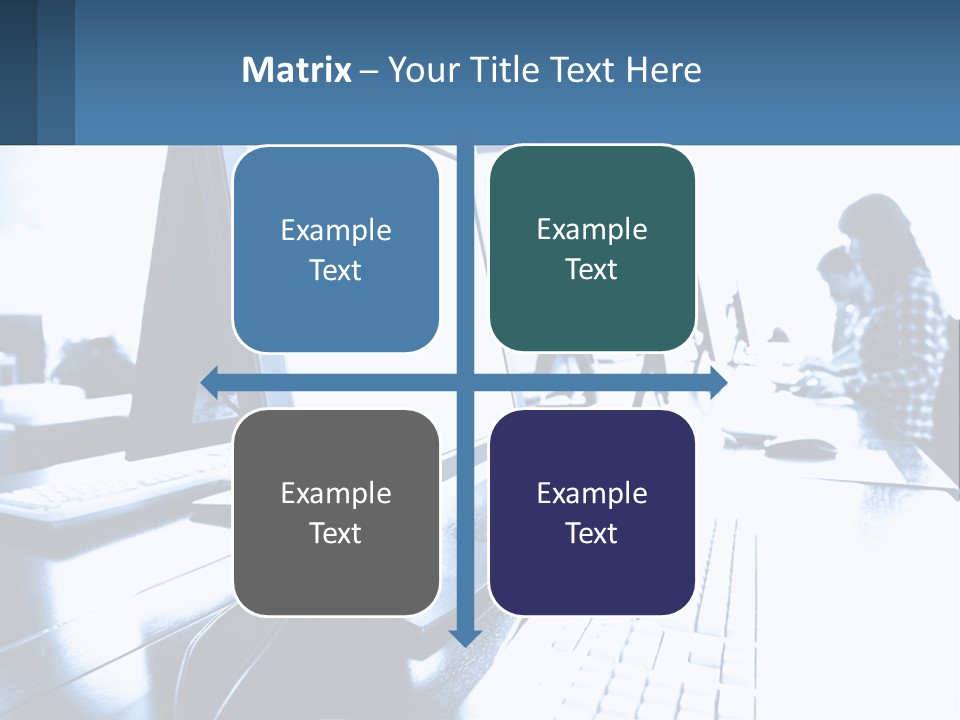 Matrix – Your Title Text Here

Example Text

Example Text

Example Text

Example Text